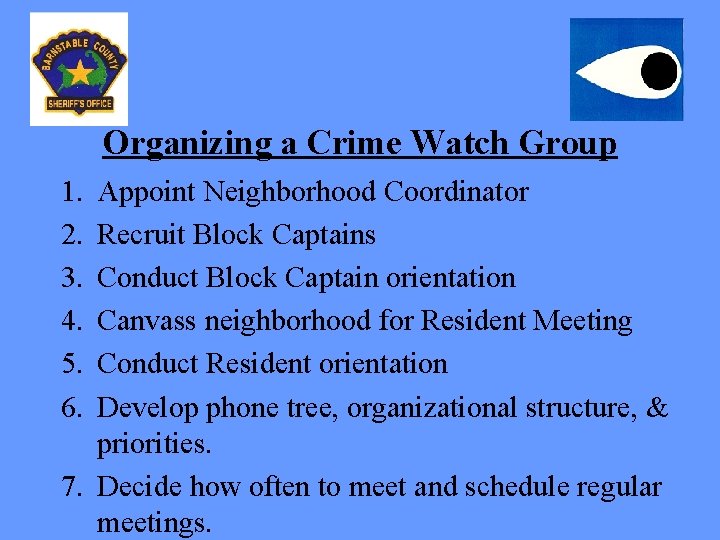 BARNSTABLE COUNTY
SHERIFF'S OFFICE

Organizing a Crime Watch Group

1. Appoint Neighborhood Coordinator
2. Recruit Block Captains
3. Conduct Block Captain orientation
4. Canvass neighborhood for Resident Meeting
5. Conduct Resident orientation
6. Develop phone tree, organizational structure, & priorities.
7. Decide how often to meet and schedule regular meetings.